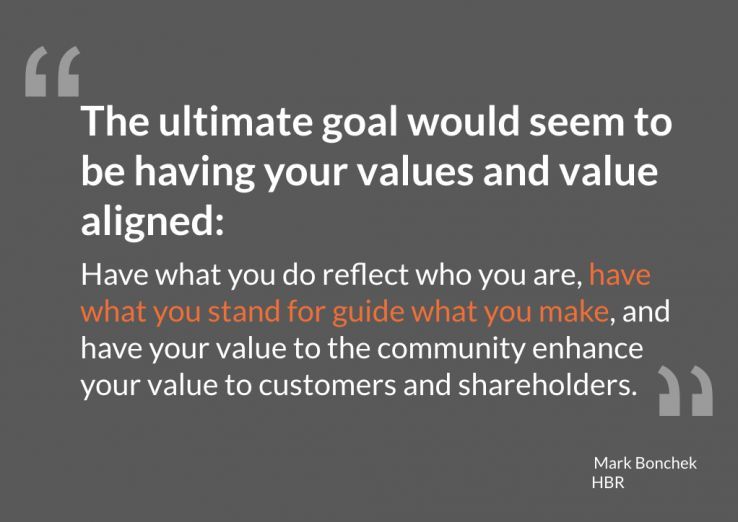 “

The ultimate goal would seem to be having your values and value aligned:

Have what you do reflect who you are, have what you stand for guide what you make, and have your value to the community enhance your value to customers and shareholders.

”

Mark Bonchek
HBR